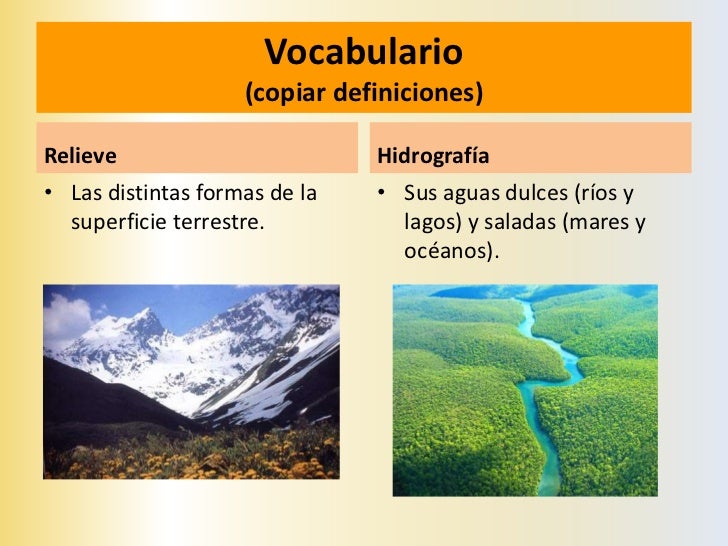 Vocabulario
(copiar definiciones)

Relieve

• Las distintas formas de la superficie terrestre.

Hidrografía

• Sus aguas dulces (ríos y lagos) y saladas (mares y océanos).